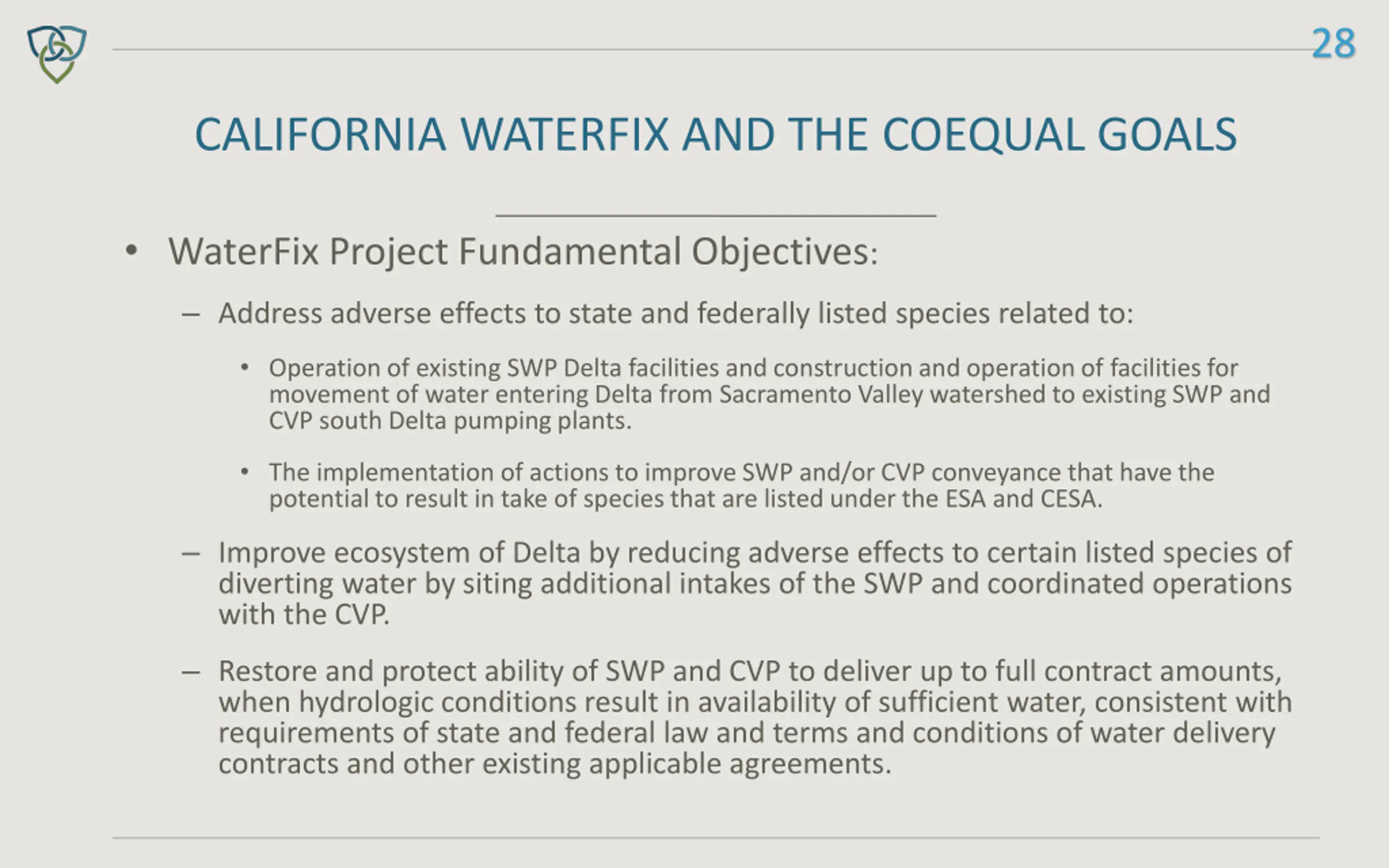 28

CALIFORNIA WATERFIX AND THE COEQUAL GOALS

• WaterFix Project Fundamental Objectives:

– Address adverse effects to state and federally listed species related to:

• Operation of existing SWP Delta facilities and construction and operation of facilities for movement of water entering Delta from Sacramento Valley watershed to existing SWP and CVP south Delta pumping plants.

• The implementation of actions to improve SWP and/or CVP conveyance that have the potential to result in take of species that are listed under the ESA and CESA.

– Improve ecosystem of Delta by reducing adverse effects to certain listed species of diverting water by siting additional intakes of the SWP and coordinated operations with the CVP.

– Restore and protect ability of SWP and CVP to deliver up to full contract amounts, when hydrologic conditions result in availability of sufficient water, consistent with requirements of state and federal law and terms and conditions of water delivery contracts and other existing applicable agreements.